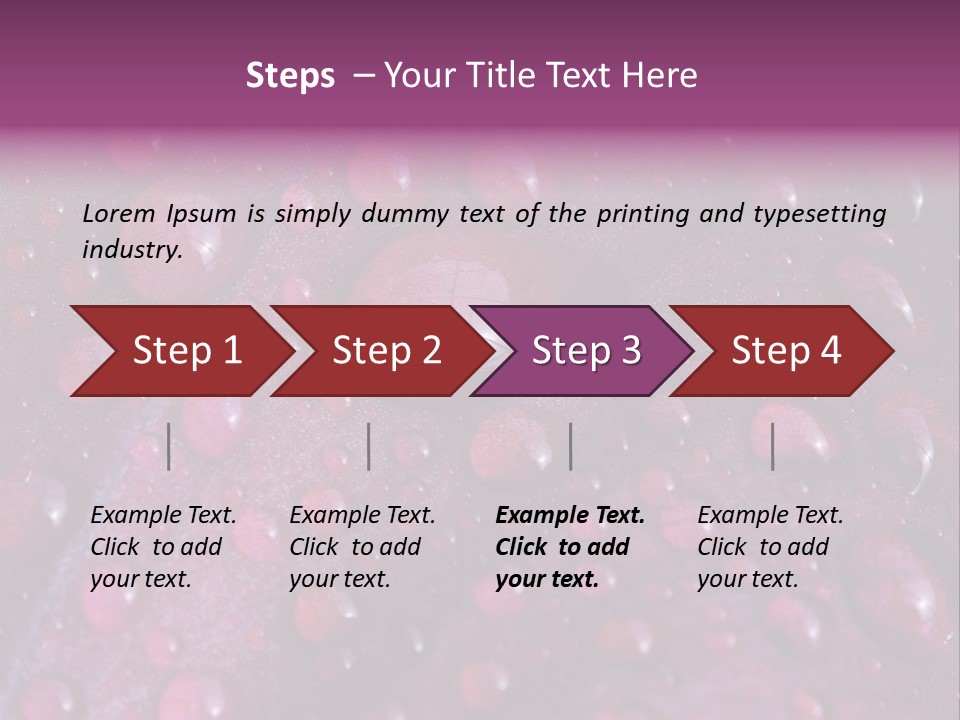 Steps – Your Title Text Here

Lorem Ipsum is simply dummy text of the printing and typesetting industry.

Step 1

Step 2

Step 3

Step 4

Example Text. Click to add your text.

Example Text. Click to add your text.

Example Text. Click to add your text.

Example Text. Click to add your text.